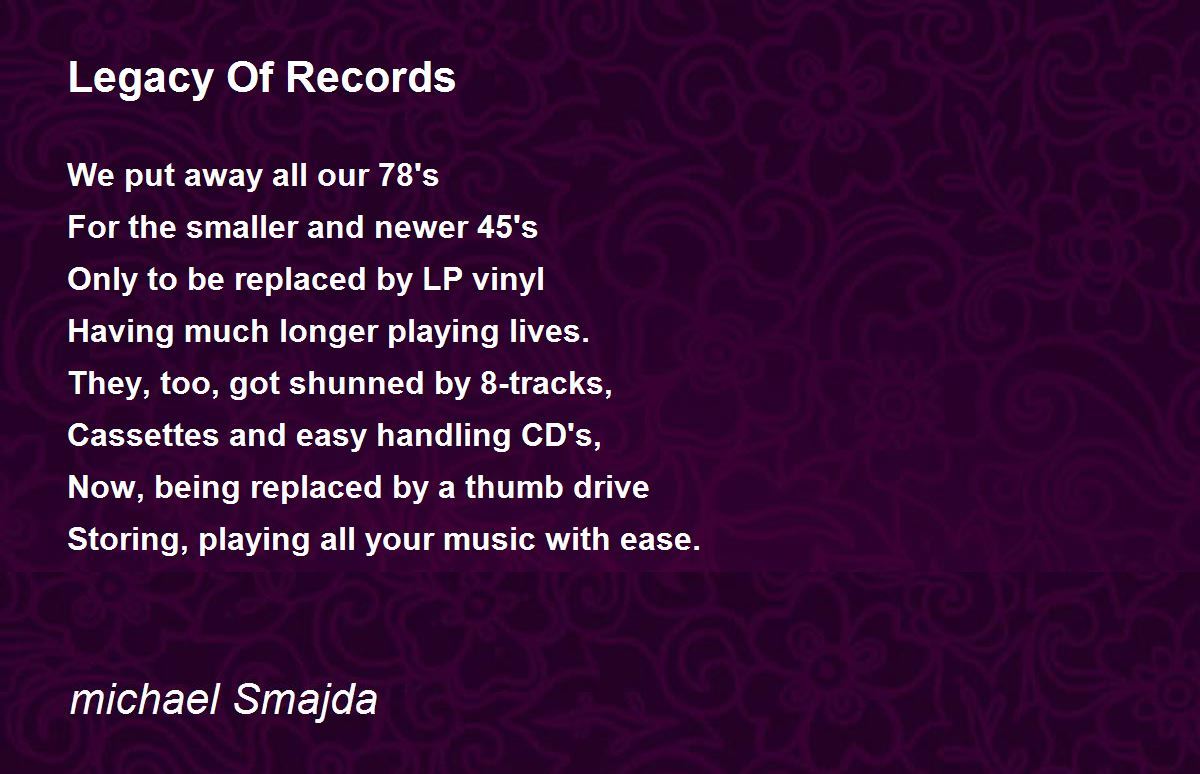 Legacy Of Records

We put away all our 78's
For the smaller and newer 45's
Only to be replaced by LP vinyl
Having much longer playing lives.
They, too, got shunned by 8-tracks,
Cassettes and easy handling CD's,
Now, being replaced by a thumb drive
Storing, playing all your music with ease.

michael Smajda